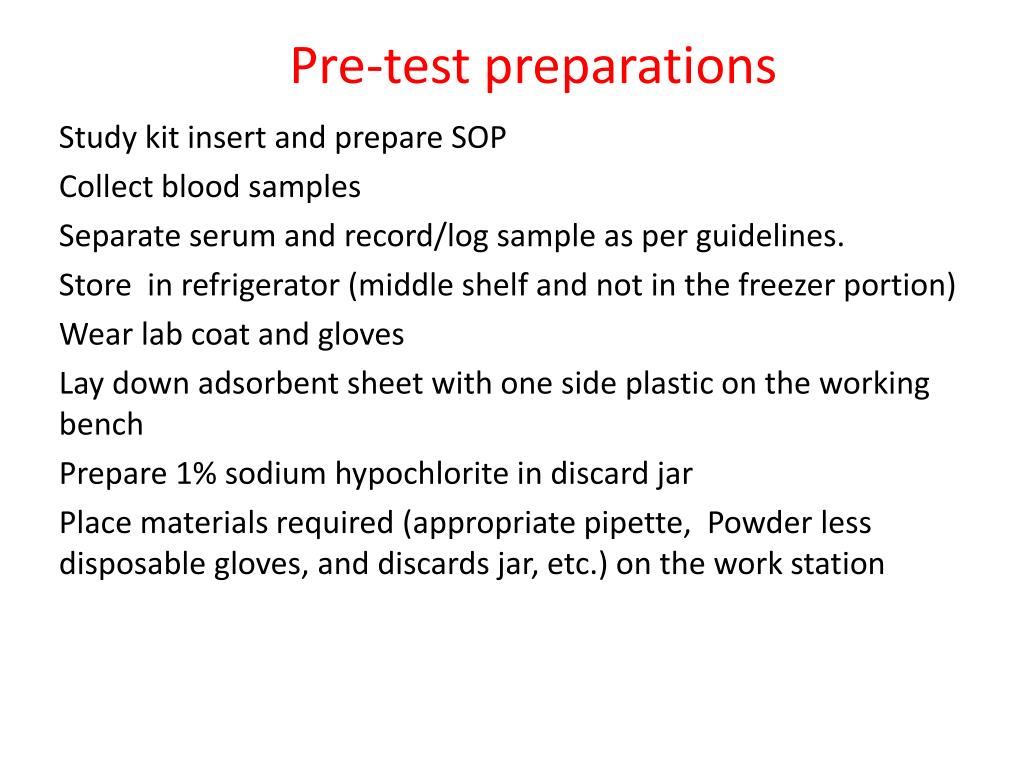 Pre-test preparations

Study kit insert and prepare SOP

Collect blood samples

Separate serum and record/log sample as per guidelines.

Store in refrigerator (middle shelf and not in the freezer portion)

Wear lab coat and gloves

Lay down adsorbent sheet with one side plastic on the working bench

Prepare 1% sodium hypochlorite in discard jar

Place materials required (appropriate pipette, Powder less disposable gloves, and discards jar, etc.) on the work station